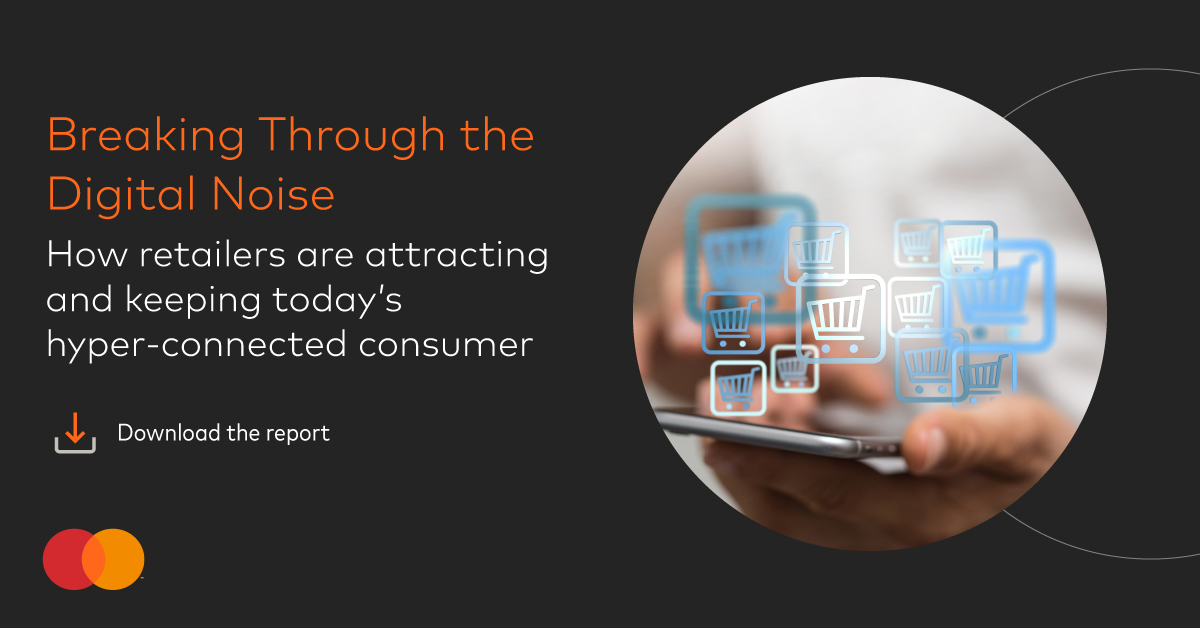 Breaking Through the Digital Noise

How retailers are attracting and keeping today's hyper-connected consumer

Download the report